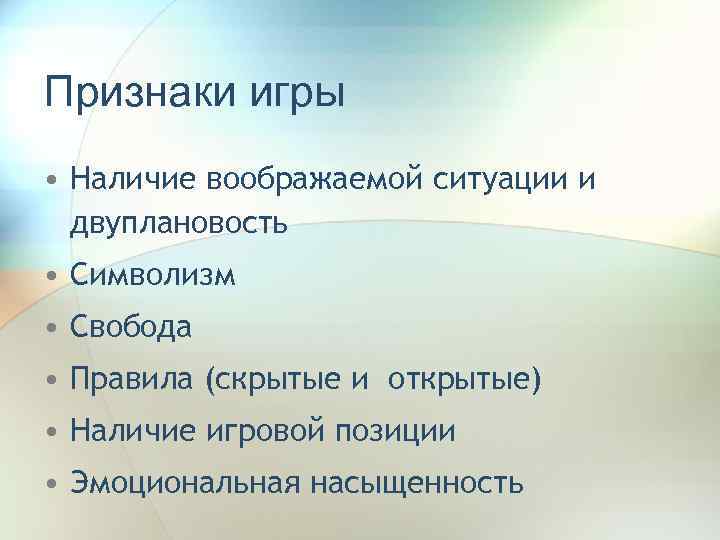 Признаки игры

• Наличие воображаемой ситуации и двуплановость
• Символизм
• Свобода
• Правила (скрытые и открытые)
• Наличие игровой позиции
• Эмоциональная насыщенность